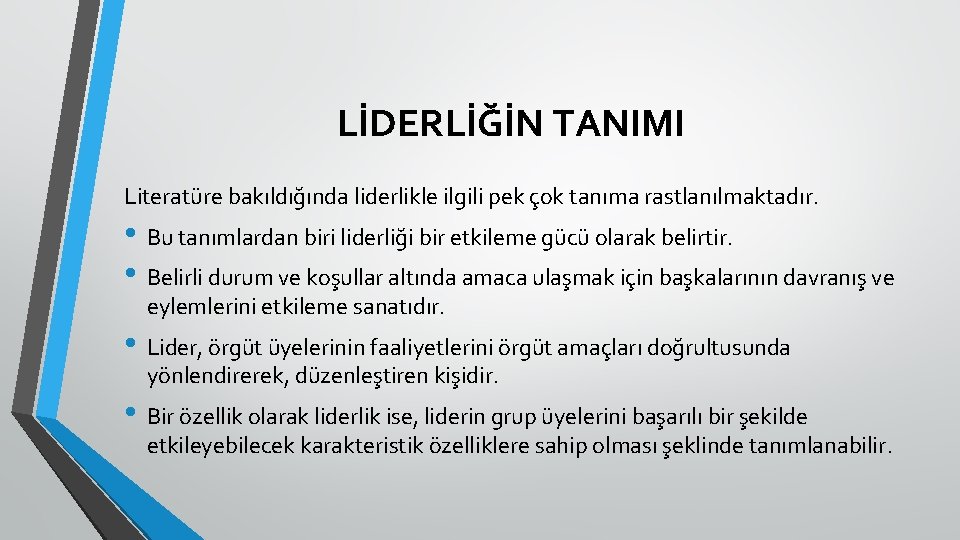 LİDERLİĞİN TANIMI

Literatüre bakıldığında liderlikle ilgili pek çok tanıma rastlanılmaktadır.

• Bu tanımlardan biri liderliği bir etkileme gücü olarak belirtir.

• Belirli durum ve koşullar altında amaca ulaşmak için başkalarının davranış ve eylemlerini etkileme sanatıdır.

• Lider, örgüt üyelerinin faaliyetlerini örgüt amaçları doğrultusunda yönlendirerek, düzenleştiren kişidir.

• Bir özellik olarak liderlik ise, liderin grup üyelerini başarılı bir şekilde etkileyebilecek karakteristik özelliklere sahip olması şeklinde tanımlanabilir.